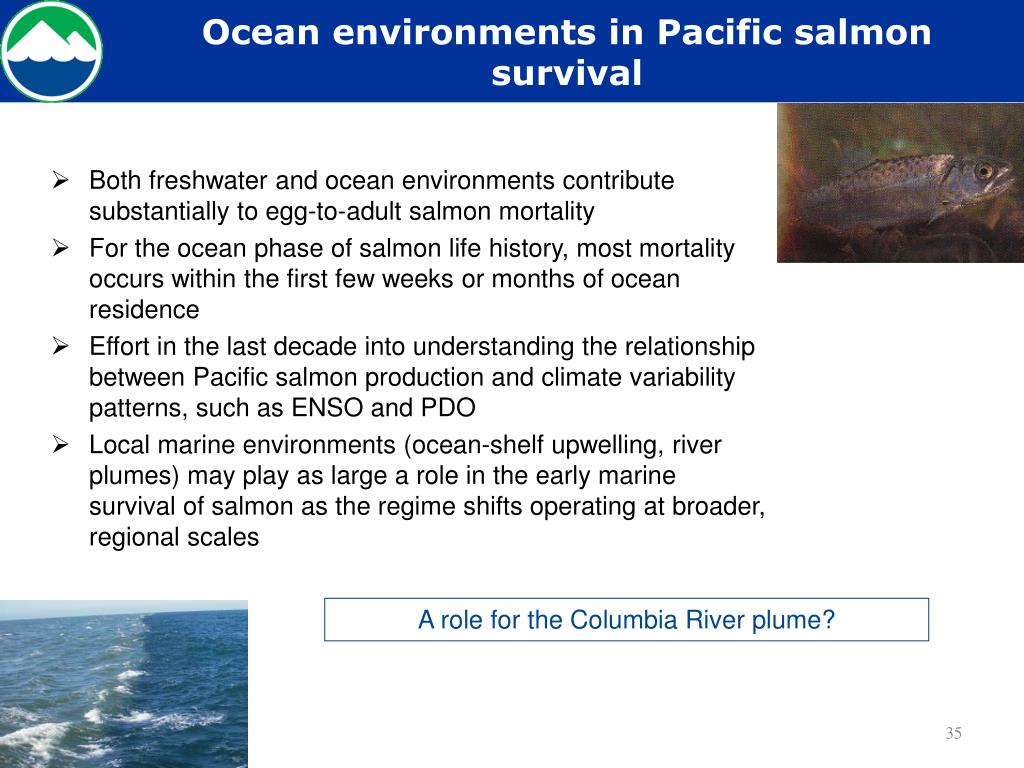 Ocean environments in Pacific salmon survival

➢ Both freshwater and ocean environments contribute substantially to egg-to-adult salmon mortality

➢ For the ocean phase of salmon life history, most mortality occurs within the first few weeks or months of ocean residence

➢ Effort in the last decade into understanding the relationship between Pacific salmon production and climate variability patterns, such as ENSO and PDO

➢ Local marine environments (ocean-shelf upwelling, river plumes) may play as large a role in the early marine survival of salmon as the regime shifts operating at broader, regional scales

A role for the Columbia River plume?

35